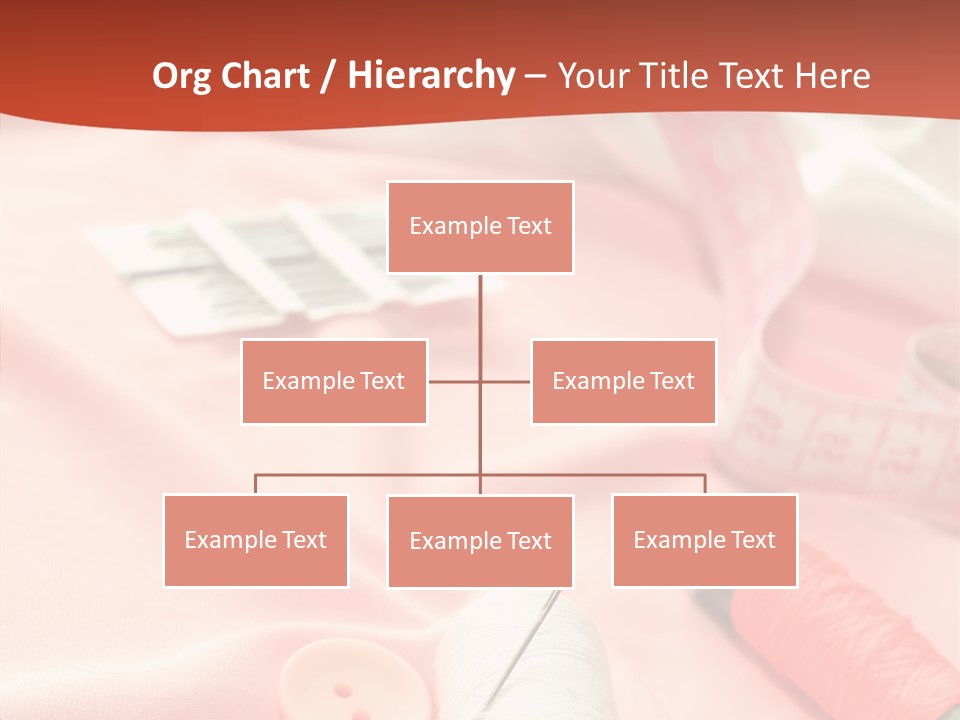 Org Chart / Hierarchy – Your Title Text Here

Example Text

Example Text

Example Text

Example Text

Example Text

Example Text